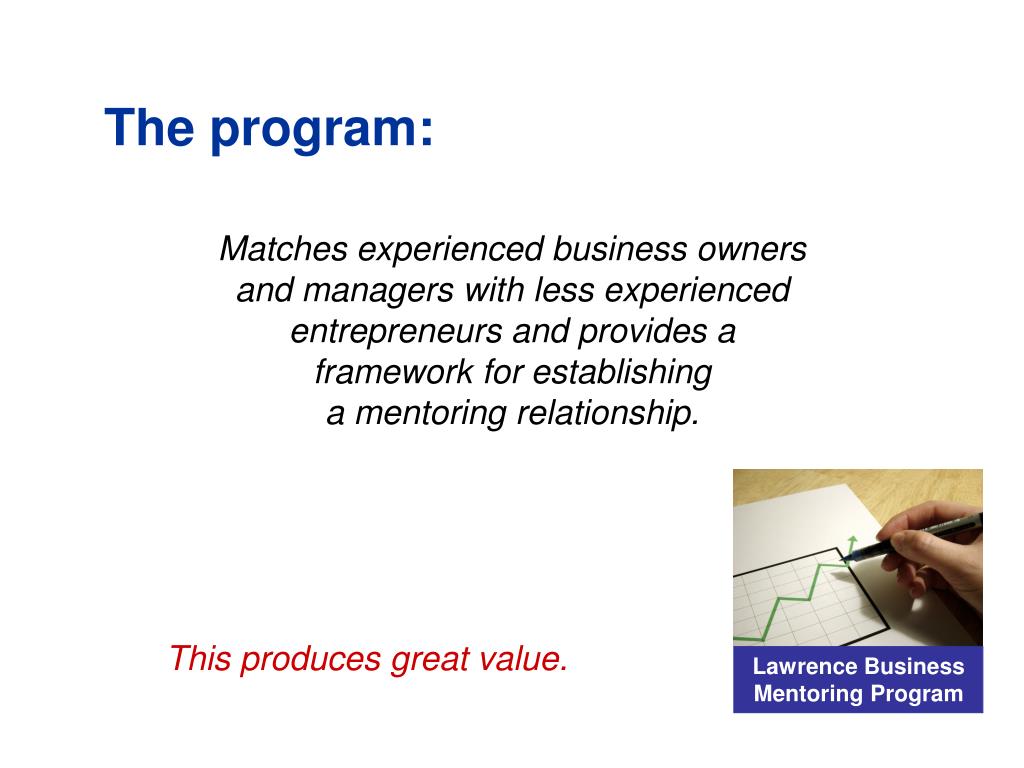 The program:

Matches experienced business owners and managers with less experienced entrepreneurs and provides a framework for establishing a mentoring relationship.

This produces great value.

Lawrence Business Mentoring Program